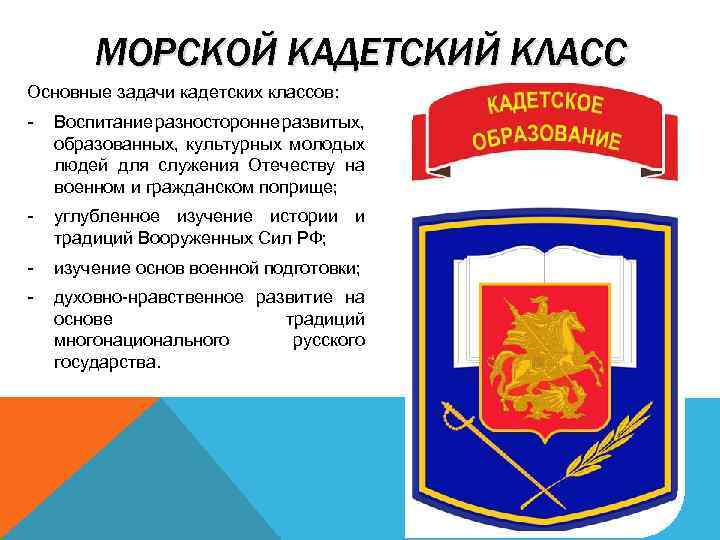 МОРСКОЙ КАДЕТСКИЙ КЛАСС

Основные задачи кадетских классов:

- Воспитание разносторонне развитых, образованных, культурных молодых людей для служения Отечеству на военном и гражданском поприще;
- углубленное изучение истории и традиций Вооруженных Сил РФ;
- изучение основ военной подготовки;
- духовно-нравственное развитие на основе традиций многонационального русского государства.

КАДЕТСКОЕ ОБРАЗОВАНИЕ